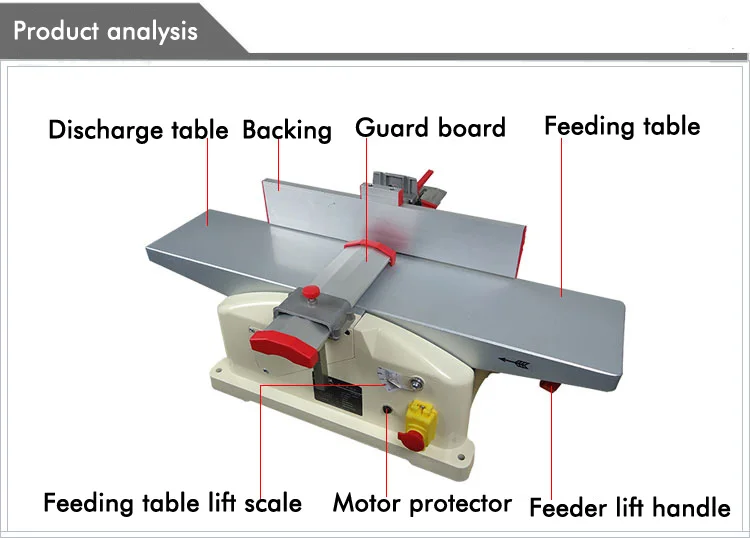 Product analysis

Discharge table Backing Guard board Feeding table

Feeding table lift scale Motor protector Feeder lift handle